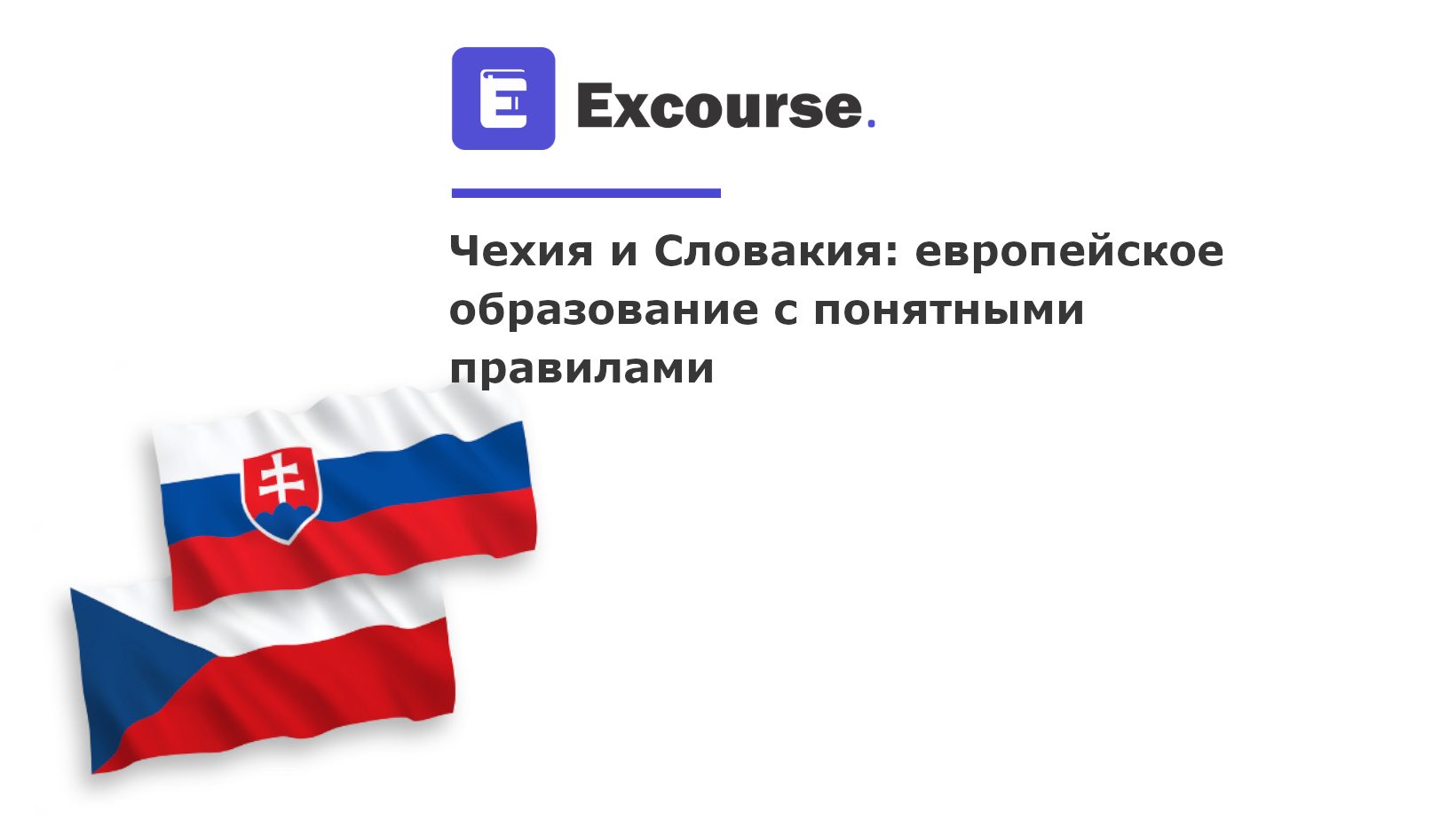 Excourse.

Чехия и Словакия: европейское образование с понятными правилами